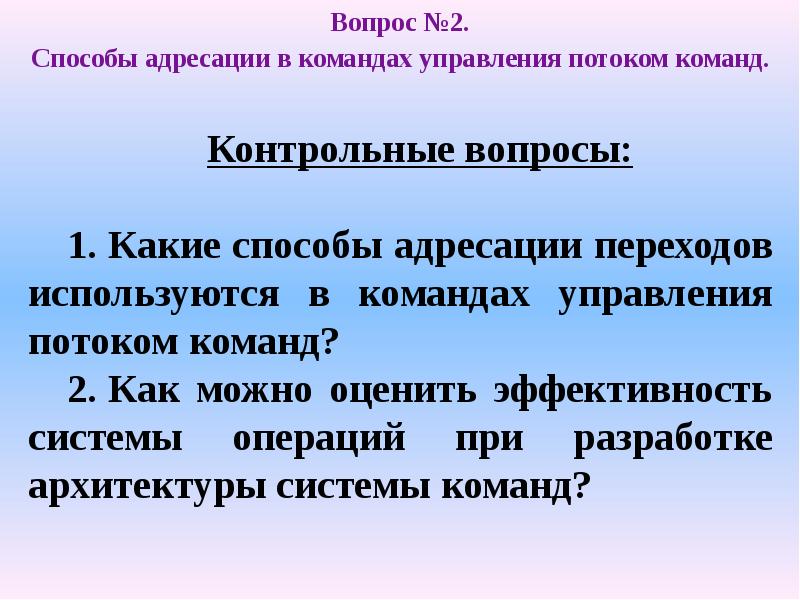 Вопрос №2.
Способы адресации в командах управления потоком команд.

Контрольные вопросы:

1. Какие способы адресации переходов используются в командах управления потоком команд?
2. Как можно оценить эффективность системы операций при разработке архитектуры системы команд?